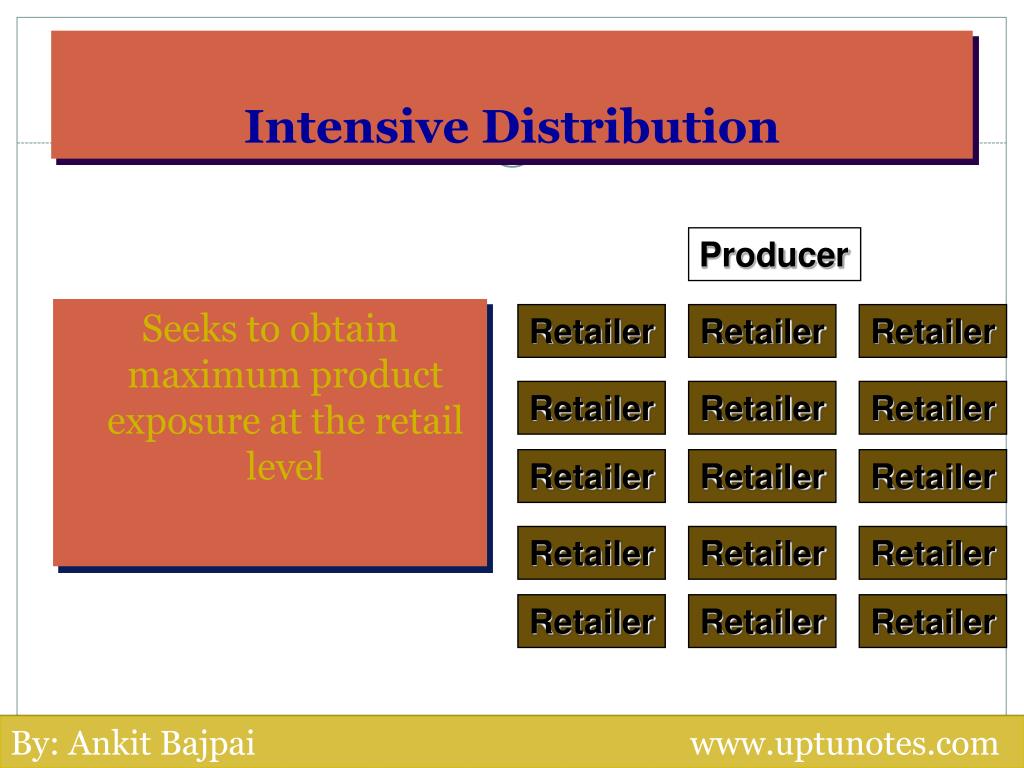 Intensive Distribution

Seeks to obtain maximum product exposure at the retail level

Producer

Retailer Retailer Retailer

Retailer Retailer Retailer

Retailer Retailer Retailer

Retailer Retailer Retailer

Retailer Retailer Retailer

By: Ankit Bajpai

www.uptunotes.com